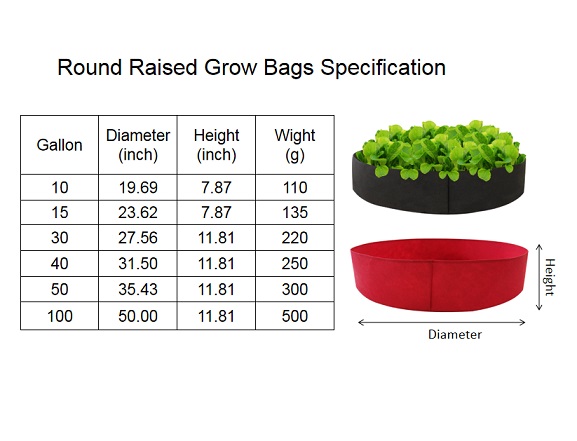 Round Raised Grow Bags Specification

| Gallon | Diameter (inch) | Height (inch) | Wight (g) |
|---|---|---|---|
| 10 | 19.69 | 7.87 | 110 |
| 15 | 23.62 | 7.87 | 135 |
| 30 | 27.56 | 11.81 | 220 |
| 40 | 31.50 | 11.81 | 250 |
| 50 | 35.43 | 11.81 | 300 |
| 100 | 50.00 | 11.81 | 500 |

Height

Diameter